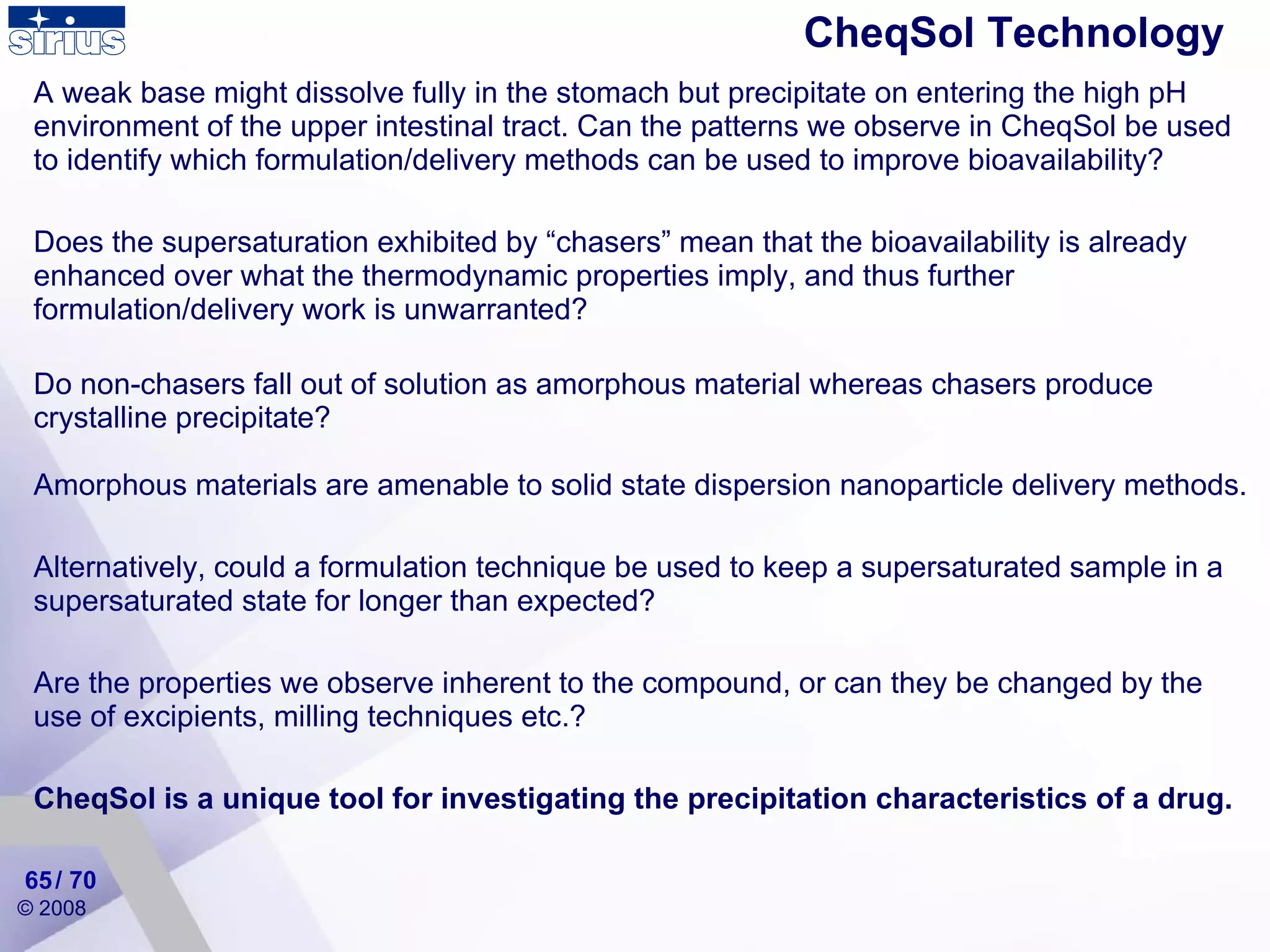 sirius

CheqSol Technology

A weak base might dissolve fully in the stomach but precipitate on entering the high pH environment of the upper intestinal tract. Can the patterns we observe in CheqSol be used to identify which formulation/delivery methods can be used to improve bioavailability?

Does the supersaturation exhibited by “chasers” mean that the bioavailability is already enhanced over what the thermodynamic properties imply, and thus further formulation/delivery work is unwarranted?

Do non-chasers fall out of solution as amorphous material whereas chasers produce crystalline precipitate?

Amorphous materials are amenable to solid state dispersion nanoparticle delivery methods.

Alternatively, could a formulation technique be used to keep a supersaturated sample in a supersaturated state for longer than expected?

Are the properties we observe inherent to the compound, or can they be changed by the use of excipients, milling techniques etc.?

CheqSol is a unique tool for investigating the precipitation characteristics of a drug.

65/ 70
© 2008